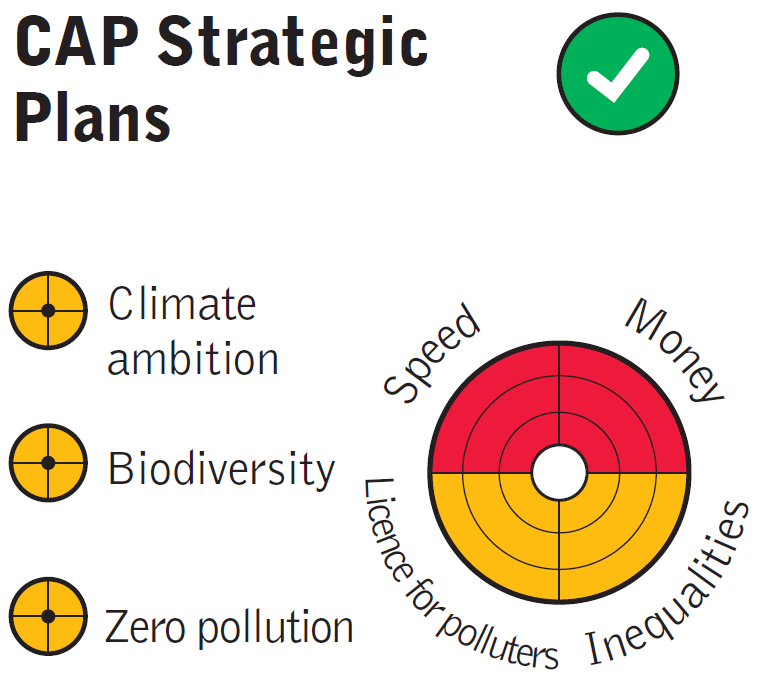 CAP Strategic Plans

Climate ambition

Biodiversity

Zero pollution

Speed

Money

Licence for polluters

Inequalities